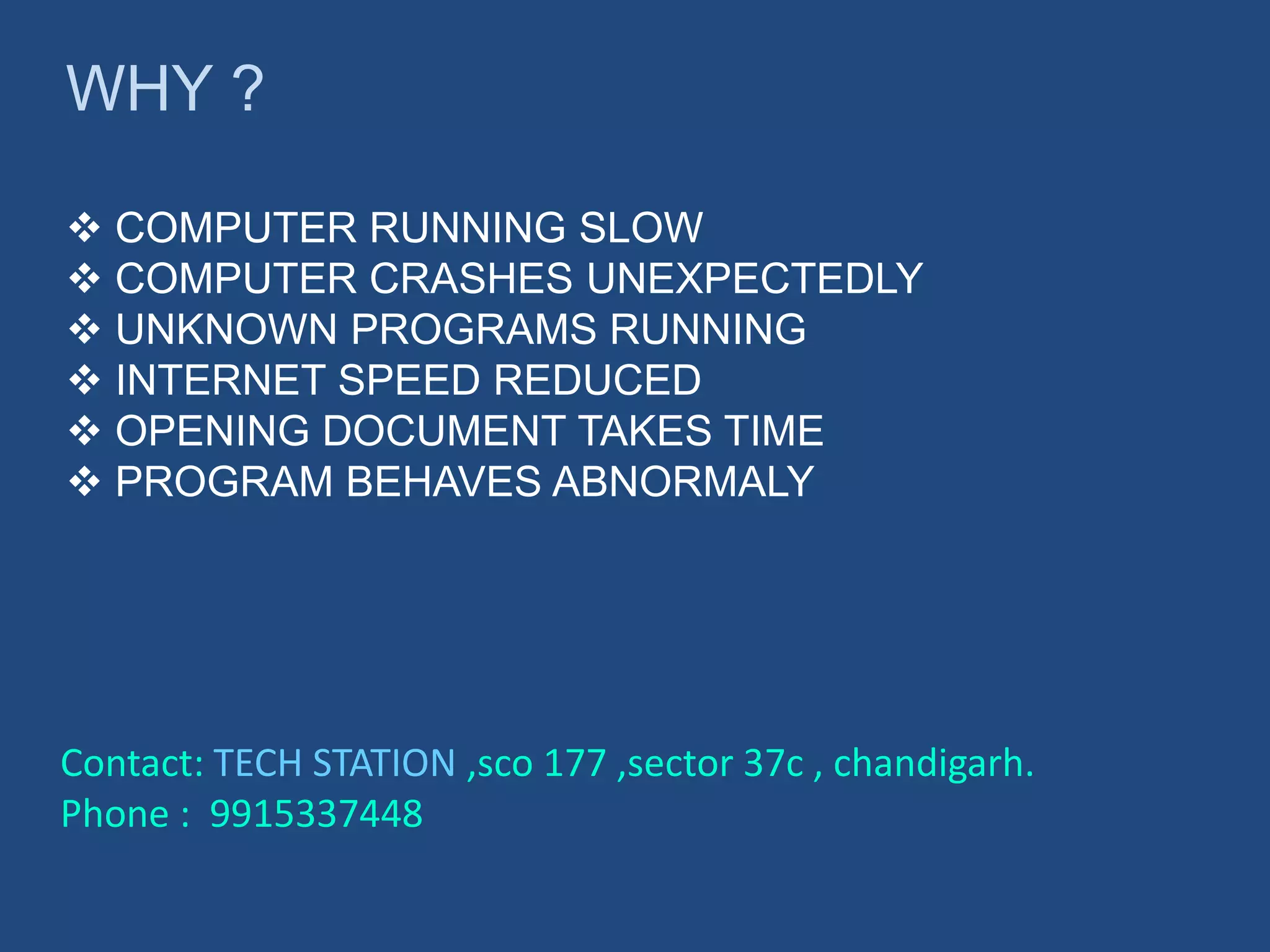 WHY ?

❖ COMPUTER RUNNING SLOW
❖ COMPUTER CRASHES UNEXPECTEDLY
❖ UNKNOWN PROGRAMS RUNNING
❖ INTERNET SPEED REDUCED
❖ OPENING DOCUMENT TAKES TIME
❖ PROGRAM BEHAVES ABNORMALY

Contact: TECH STATION ,sco 177 ,sector 37c , chandigarh.
Phone : 9915337448